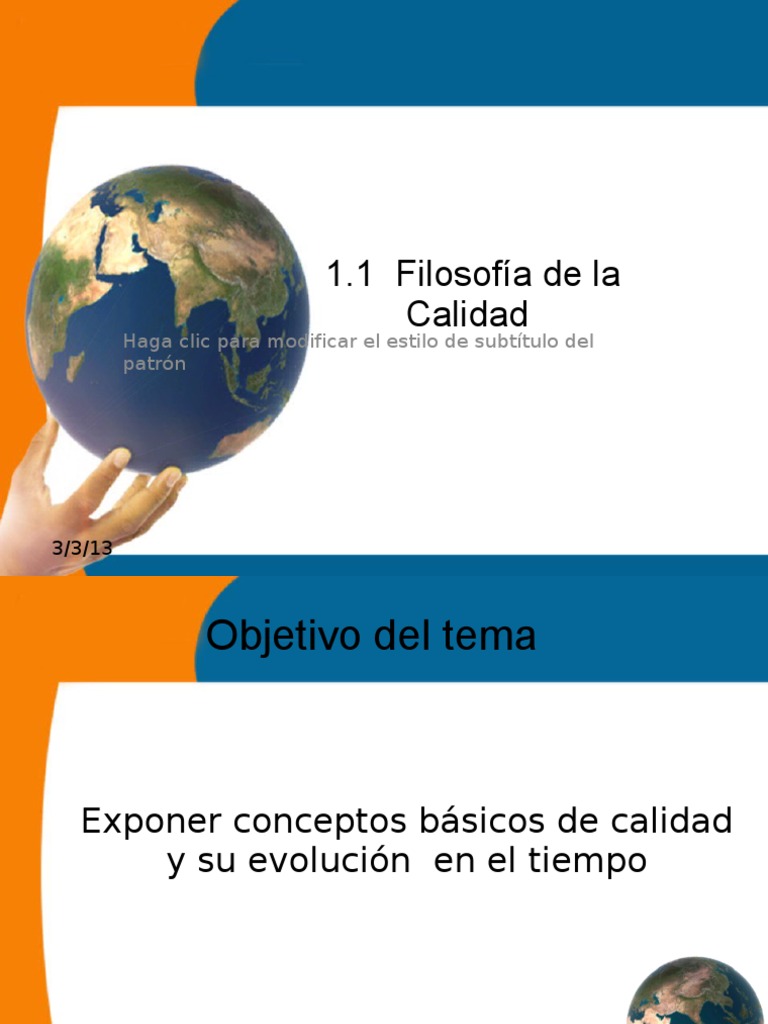 1.1 Filosofía de la Calidad

Haga clic para modificar el estilo de subtítulo del patrón

3/3/13

Objetivo del tema

Exponer conceptos básicos de calidad y su evolución en el tiempo